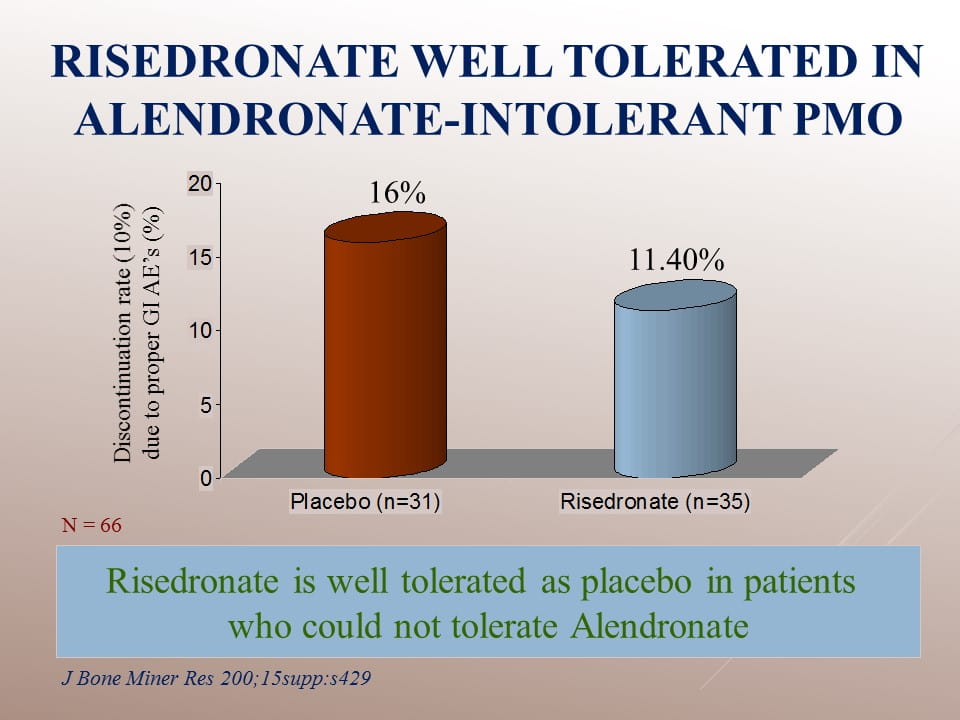 RISEDRONATE WELL TOLERATED IN ALENDRONATE-INTOLERANT PMO

Discontinuation rate (10%) due to proper GI AE's (%)

20
15
10
5
0

16%
11.40%

Placebo (n=31)
Risedronate (n=35)

N = 66

Risedronate is well tolerated as placebo in patients who could not tolerate Alendronate

J Bone Miner Res 200;15supp:s429